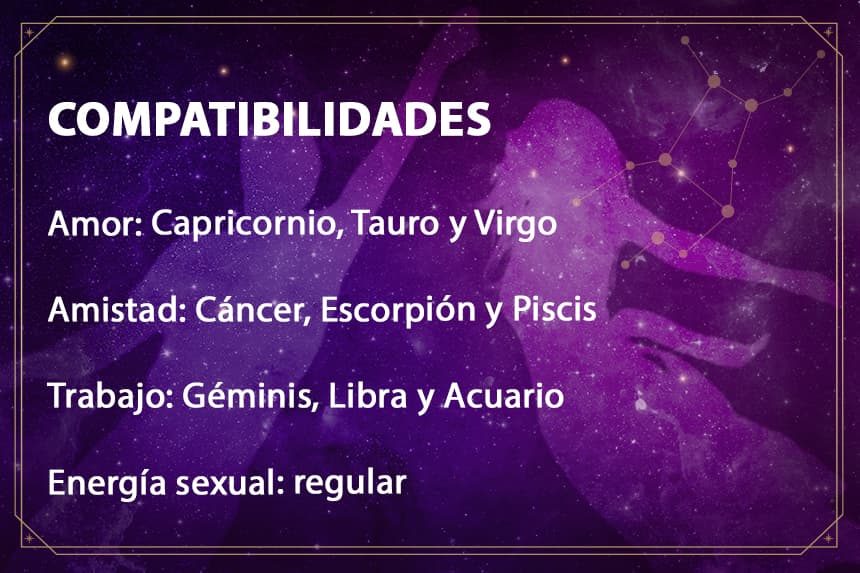 COMPATIBILIDADES

Amor: Capricornio, Tauro y Virgo

Amistad: Cáncer, Escorpión y Piscis

Trabajo: Géminis, Libra y Acuario

Energía sexual: regular